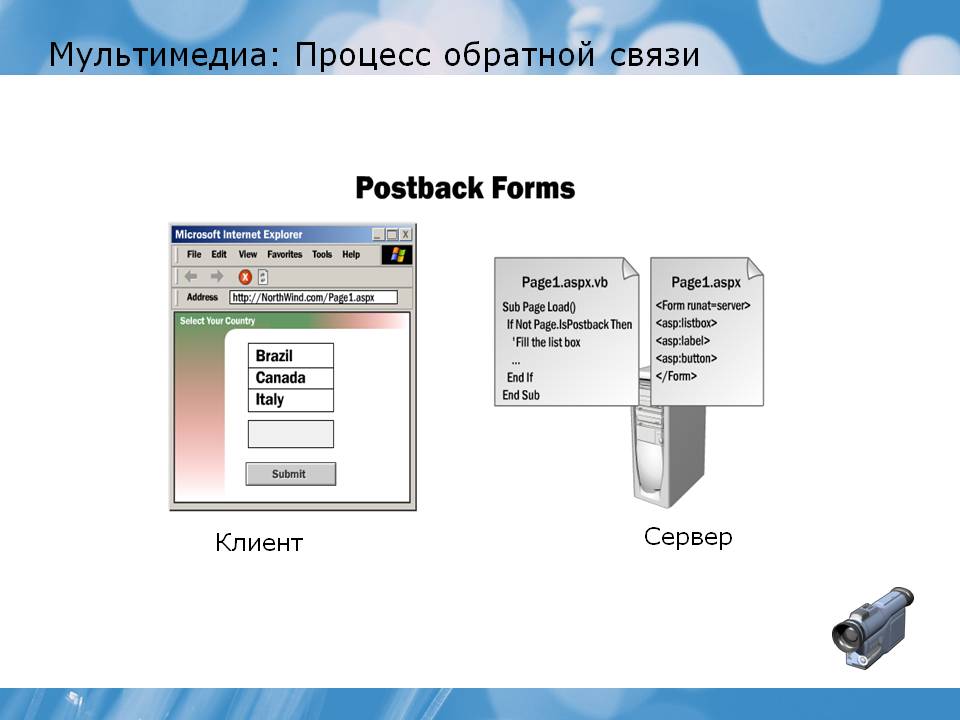 Мультимедиа: Процесс обратной связи

Postback Forms

Microsoft Internet Explorer

File Edit View Favorites Tools Help

Address http://NorthWind.com/Page1.aspx

Select Your Country

Brazil
Canada
Italy

Submit

Клиент

Page1.aspx.vb

Sub Page Load()
If Not Page.IsPostback Then
'Fill the list box
...
End If
End Sub

Page1.aspx

<Form runat=server>
<asp:listbox>
<asp:label>
<asp:button>
</Form>

Сервер